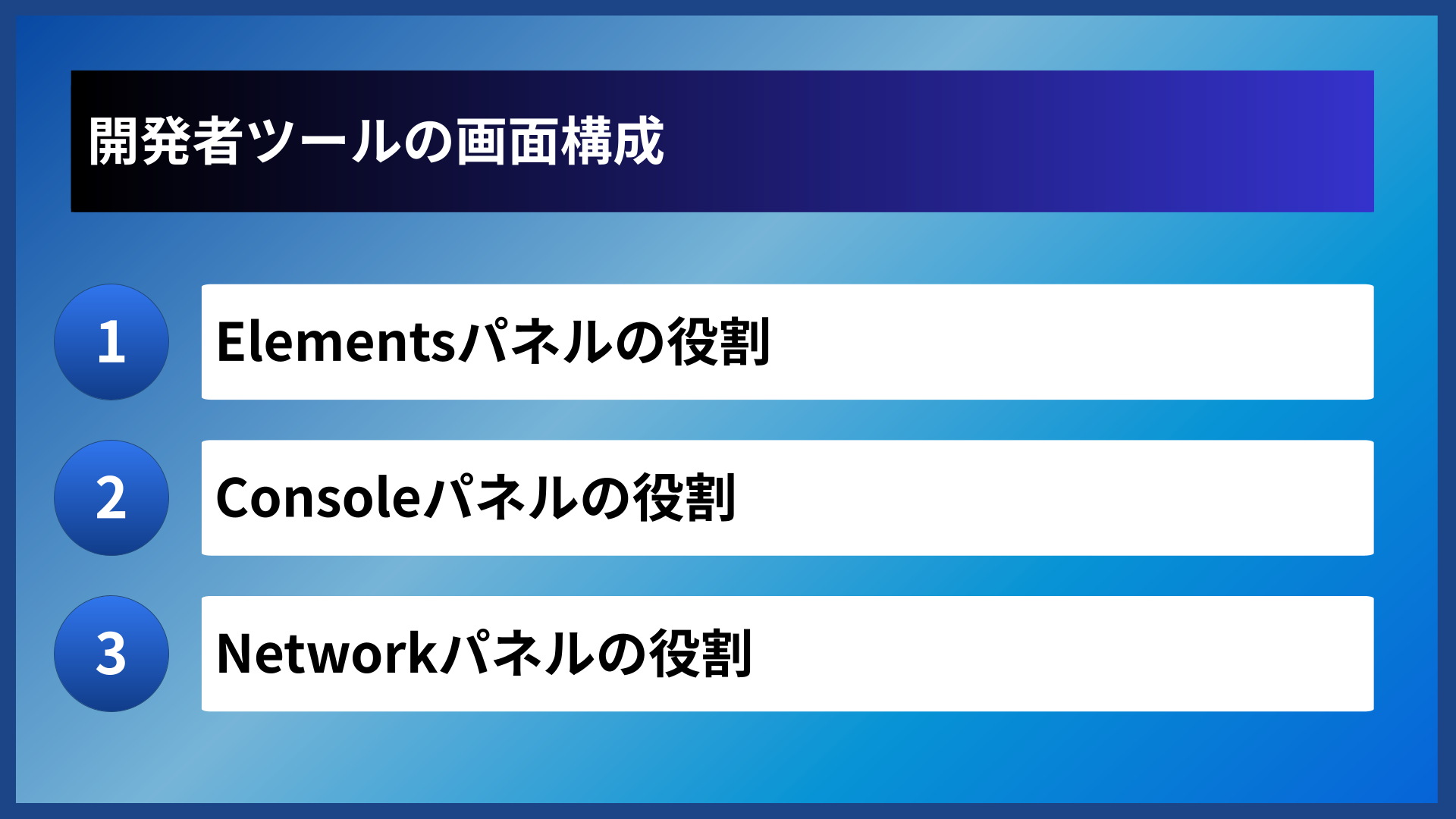 開発者ツールの画面構成

1
Elementsパネルの役割

2
Consoleパネルの役割

3
Networkパネルの役割